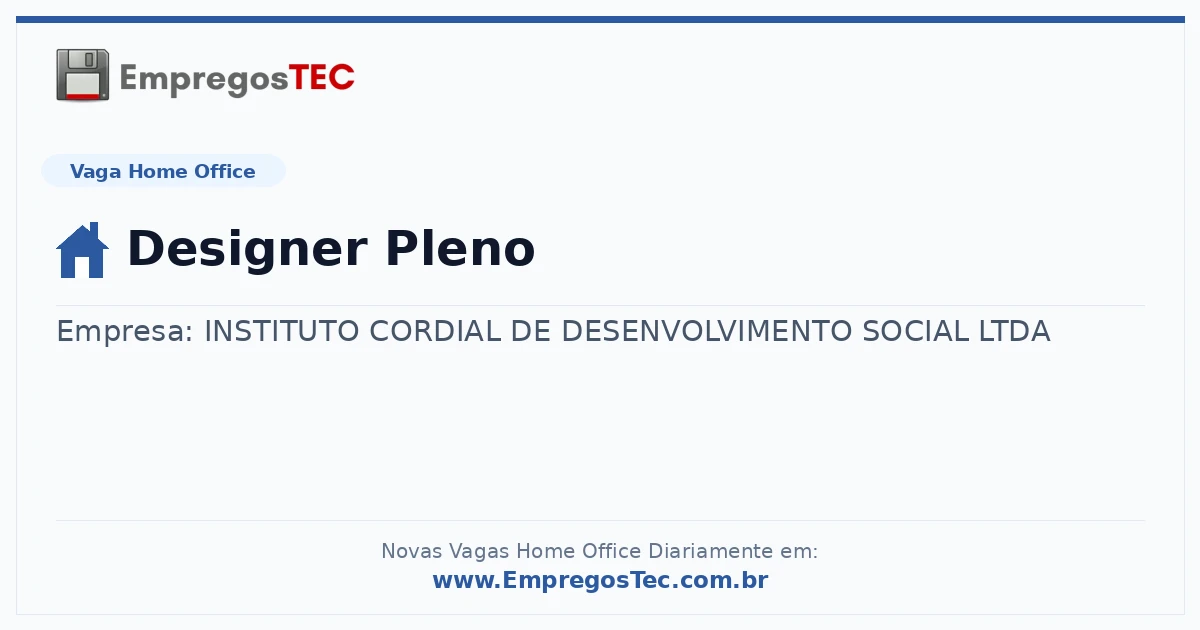 EmpregosTEC

Vaga Home Office

Designer Pleno

Empresa: INSTITUTO CORDIAL DE DESENVOLVIMENTO SOCIAL LTDA

Novas Vagas Home Office Diariamente em:
www.EmpregosTec.com.br